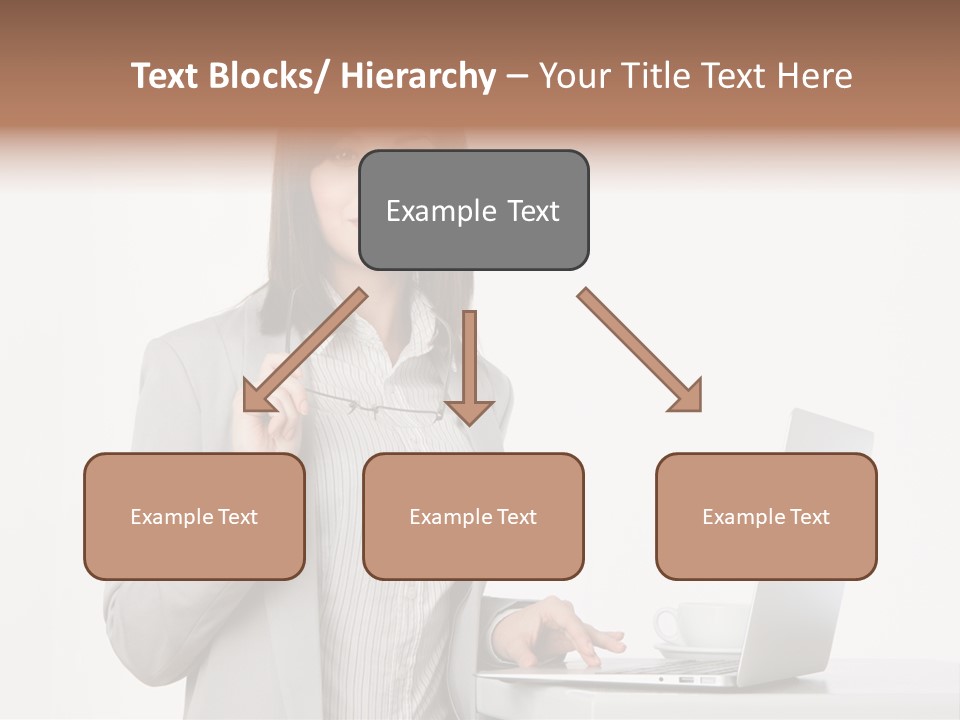 Text Blocks/ Hierarchy – Your Title Text Here

Example Text

Example Text

Example Text

Example Text